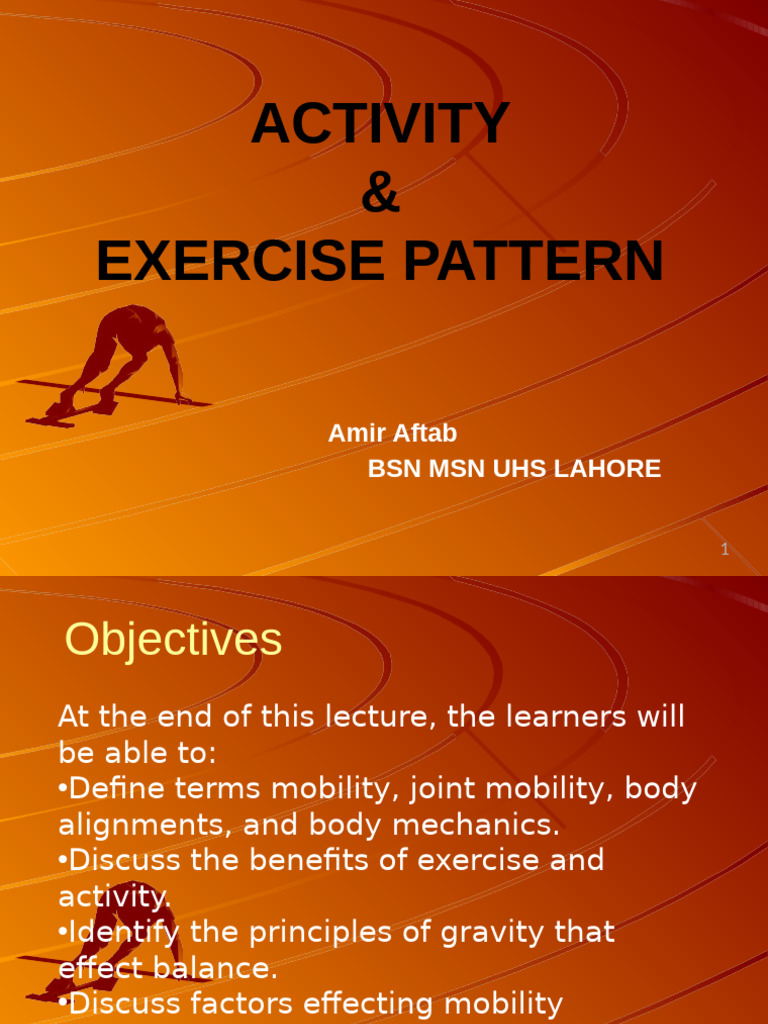 ACTIVITY
&
EXERCISE PATTERN

Amir Aftab
BSN MSN UHS LAHORE

1

Objectives

At the end of this lecture, the learners will be able to:
•Define terms mobility, joint mobility, body alignments, and body mechanics.
•Discuss the benefits of exercise and activity.
•Identify the principles of gravity that effect balance.
•Discuss factors effecting mobility